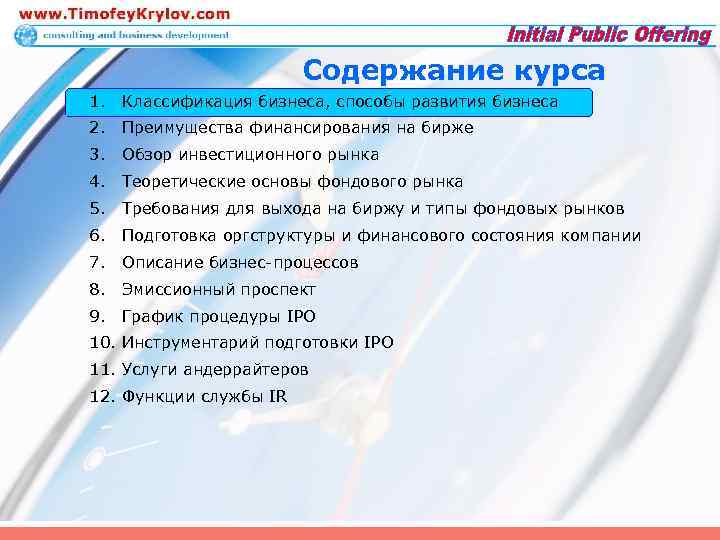 www.TimofeyKrylov.com
consulting and business development
Initial Public Offering

Содержание курса

1. Классификация бизнеса, способы развития бизнеса
2. Преимущества финансирования на бирже
3. Обзор инвестиционного рынка
4. Теоретические основы фондового рынка
5. Требования для выхода на биржу и типы фондовых рынков
6. Подготовка оргструктуры и финансового состояния компании
7. Описание бизнес-процессов
8. Эмиссионный проспект
9. График процедуры IPO
10. Инструментарий подготовки IPO
11. Услуги андеррайтеров
12. Функции службы IR